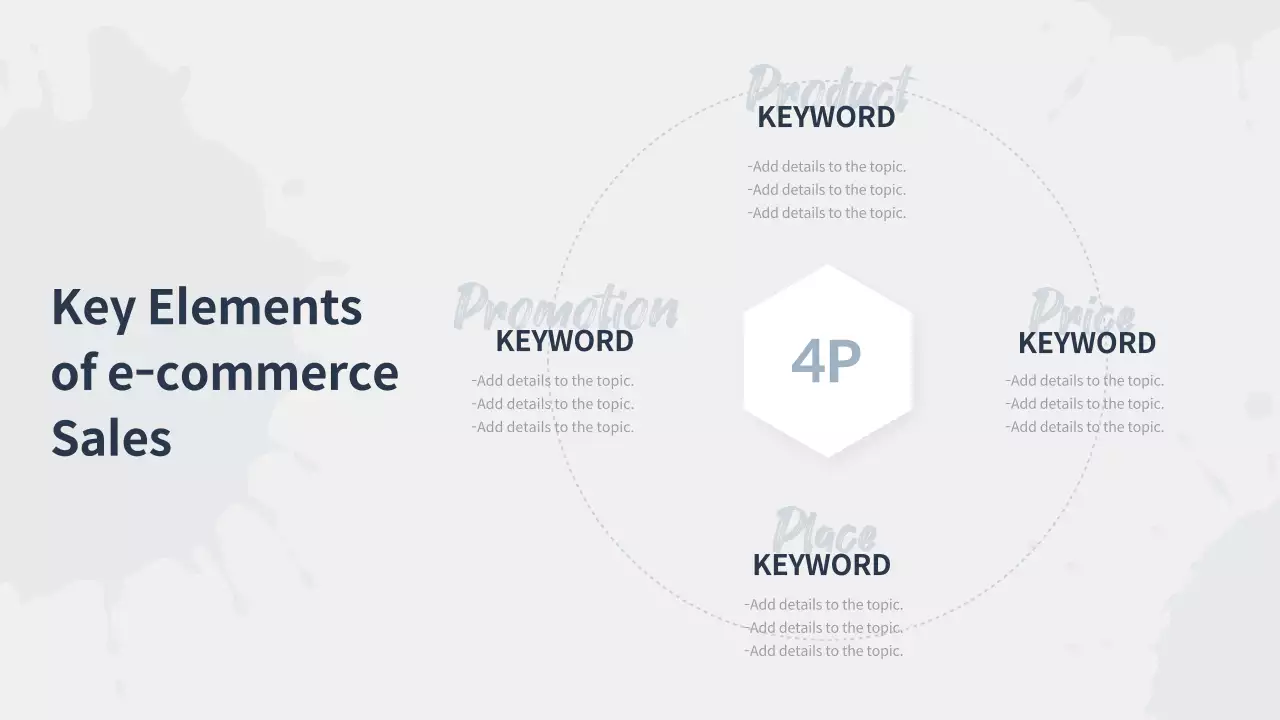 Key Elements of e-commerce Sales

Product
KEYWORD
-Add details to the topic.
-Add details to the topic.
-Add details to the topic.

Promotion
KEYWORD
-Add details to the topic.
-Add details to the topic.
-Add details to the topic.

4P

Price
KEYWORD
-Add details to the topic.
-Add details to the topic.
-Add details to the topic.

Place
KEYWORD
-Add details to the topic.
-Add details to the topic.
-Add details to the topic.